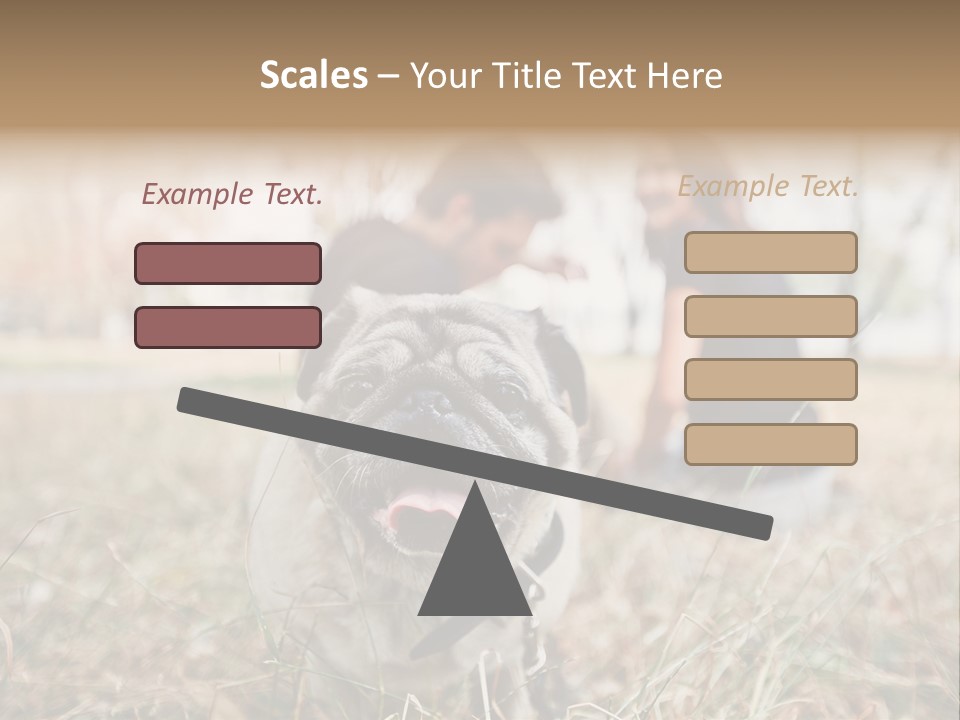 Scales – Your Title Text Here

Example Text.

Example Text.